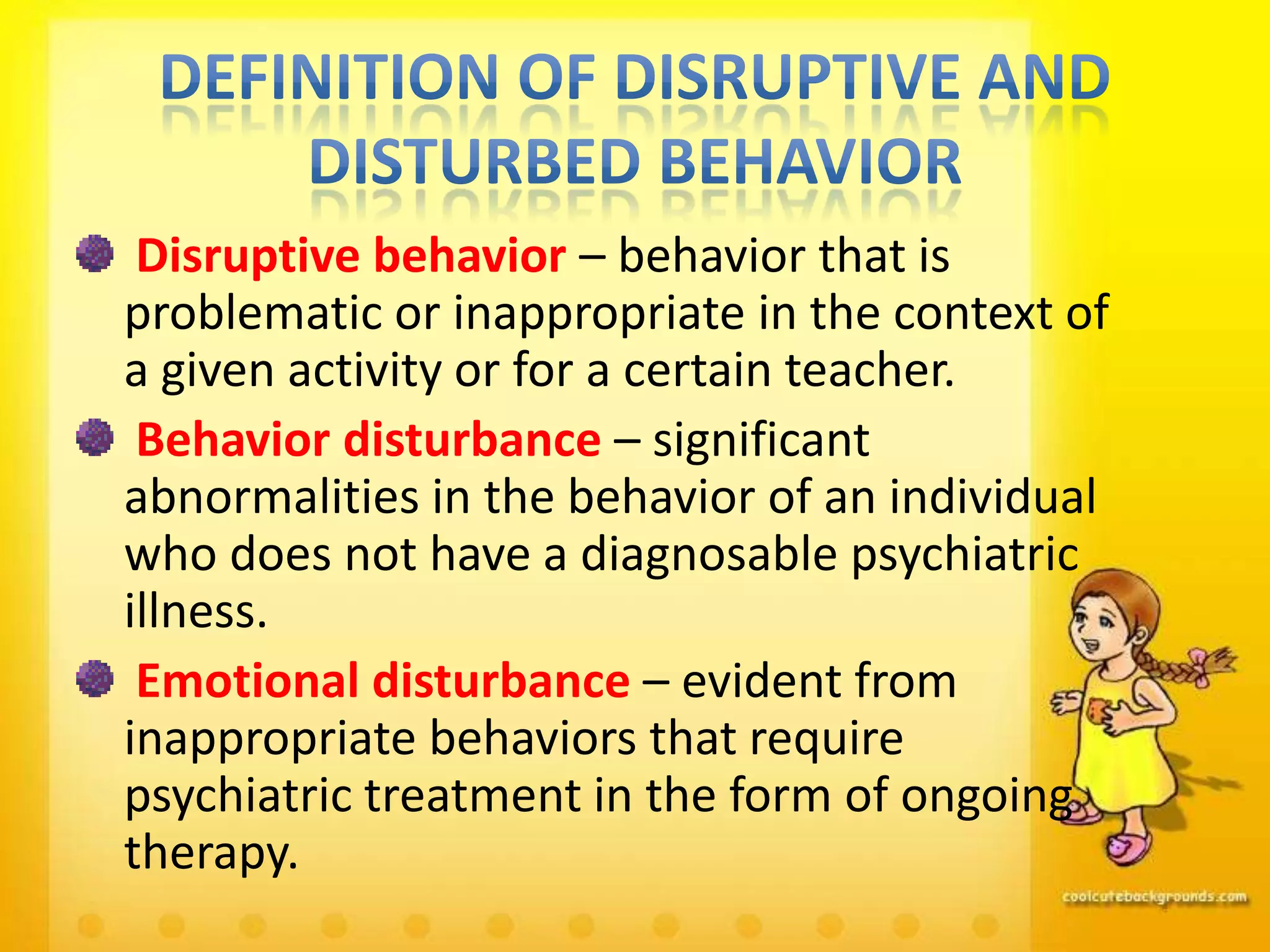 DEFINITION OF DISRUPTIVE AND DISTURBED BEHAVIOR

Disruptive behavior – behavior that is problematic or inappropriate in the context of a given activity or for a certain teacher.

Behavior disturbance – significant abnormalities in the behavior of an individual who does not have a diagnosable psychiatric illness.

Emotional disturbance – evident from inappropriate behaviors that require psychiatric treatment in the form of ongoing therapy.

coolcutebackgrounds.com